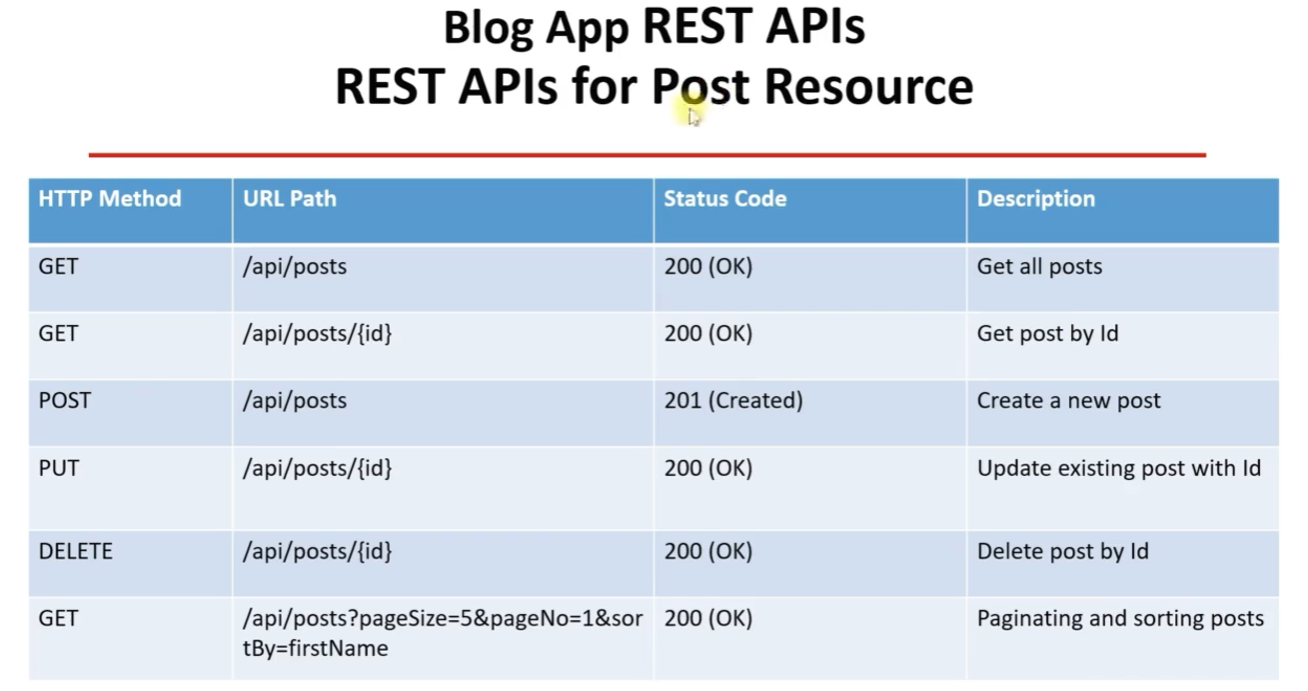 Blog App REST APIs
REST APIs for Post Resource

| HTTP Method | URL Path | Status Code | Description |
|---|---|---|---|
| GET | /api/posts | 200 (OK) | Get all posts |
| GET | /api/posts/{id} | 200 (OK) | Get post by Id |
| POST | /api/posts | 201 (Created) | Create a new post |
| PUT | /api/posts/{id} | 200 (OK) | Update existing post with Id |
| DELETE | /api/posts/{id} | 200 (OK) | Delete post by Id |
| GET | /api/posts?pageSize=5&pageNo=1&sortBy=firstName | 200 (OK) | Paginating and sorting posts |